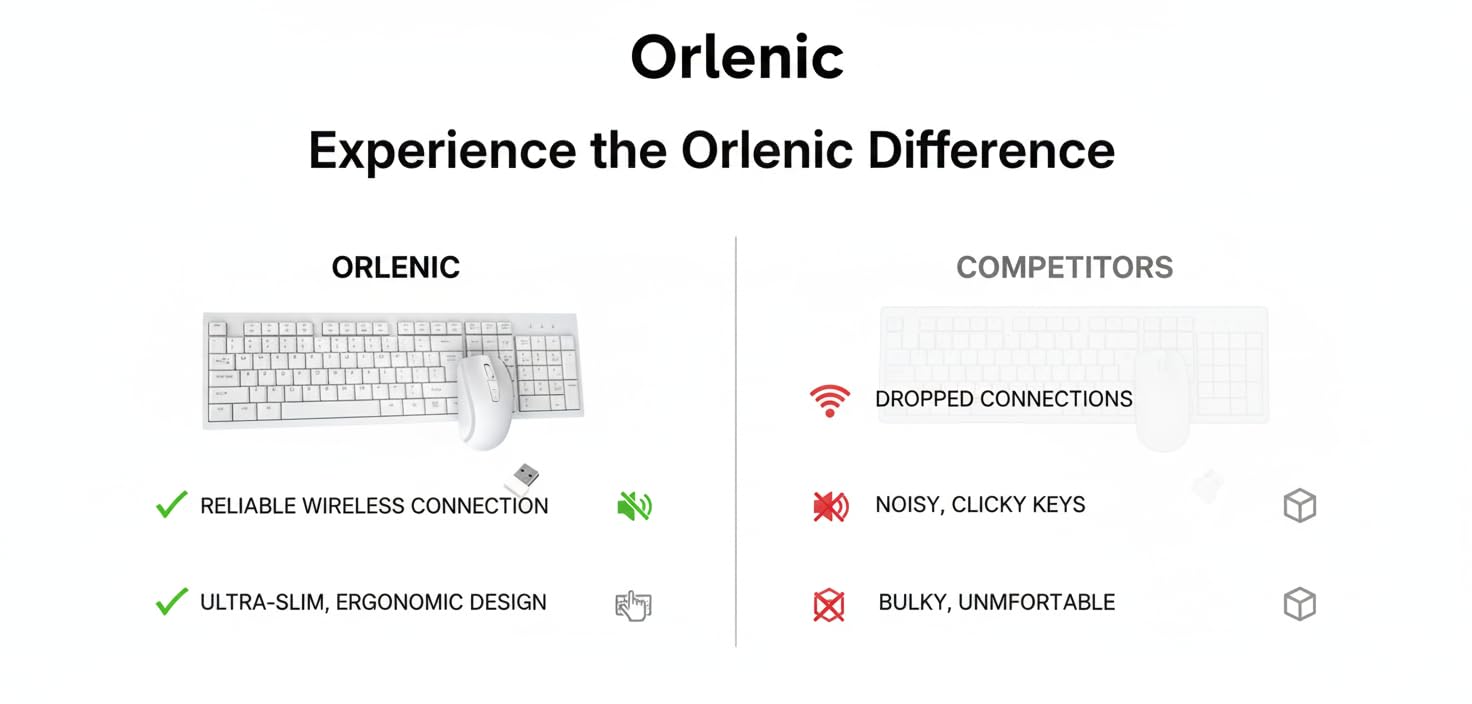 Orlenic

Experience the Orlenic Difference

ORLENIC

RELIABLE WIRELESS CONNECTION

ULTRA-SLIM, ERGONOMIC DESIGN

COMPETITORS

DROPPED CONNECTIONS

NOISY, CLICKY KEYS

BULKY, UNMFORTABLE